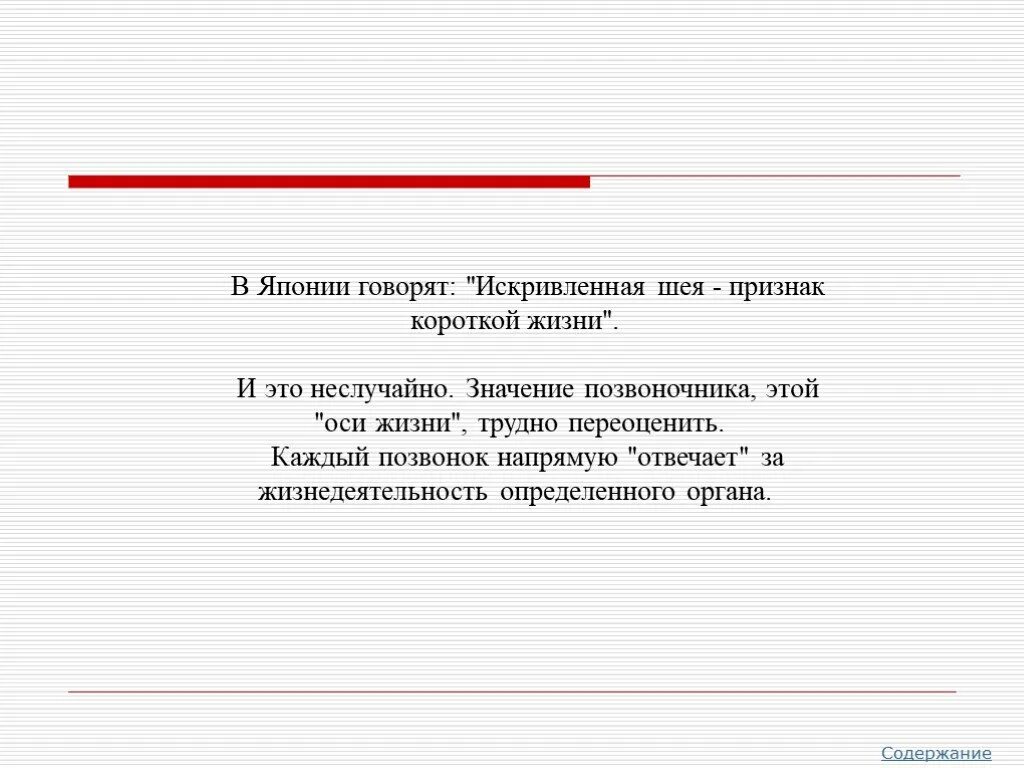 В Японии говорят: "Искривленная шея - признак короткой жизни".

И это неслучайно. Значение позвоночника, этой "оси жизни", трудно переоценить. Каждый позвонок напрямую "отвечает" за жизнедеятельность определенного органа.

Содержание